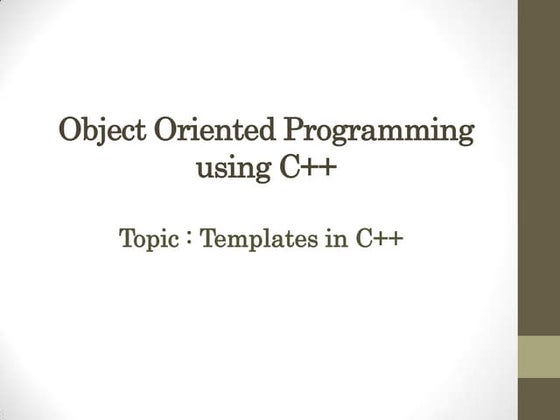 Object Oriented Programming using C++

Topic : Templates in C++